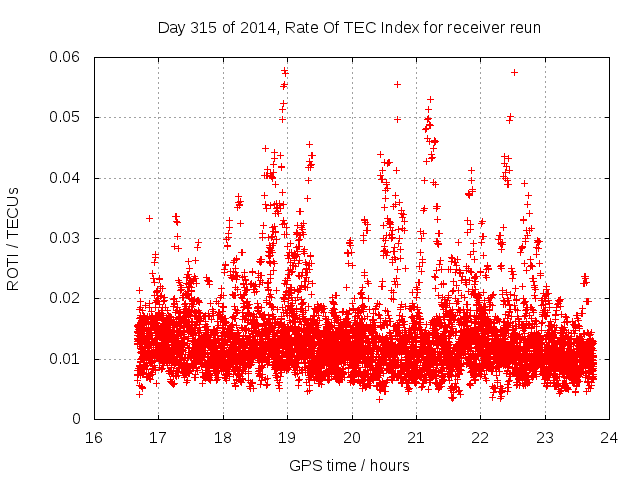 Day 315 of 2014, Rate Of TEC Index for receiver reun

ROTI / TECUs

0.06
0.05
0.04
0.03
0.02
0.01
0

16
17
18
19
20
21
22
23
24

GPS time / hours